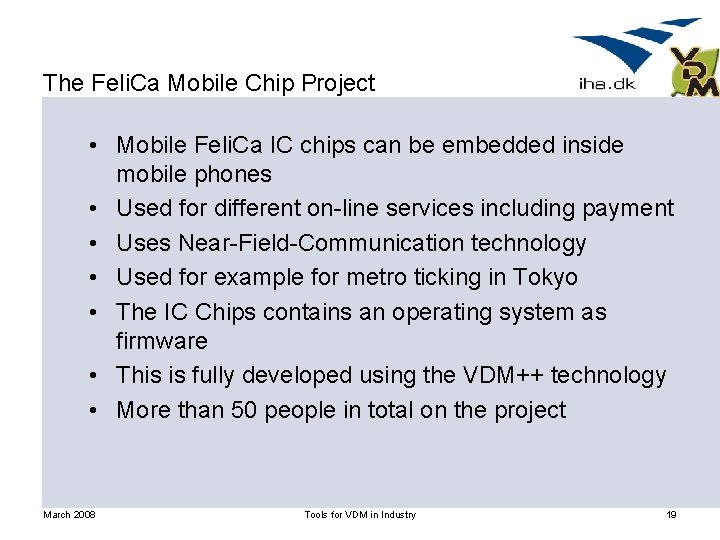 The FeliCa Mobile Chip Project

iha.dk

VDM

• Mobile FeliCa IC chips can be embedded inside mobile phones
• Used for different on-line services including payment
• Uses Near-Field-Communication technology
• Used for example for metro ticking in Tokyo
• The IC Chips contains an operating system as firmware
• This is fully developed using the VDM++ technology
• More than 50 people in total on the project

March 2008

Tools for VDM in Industry

19